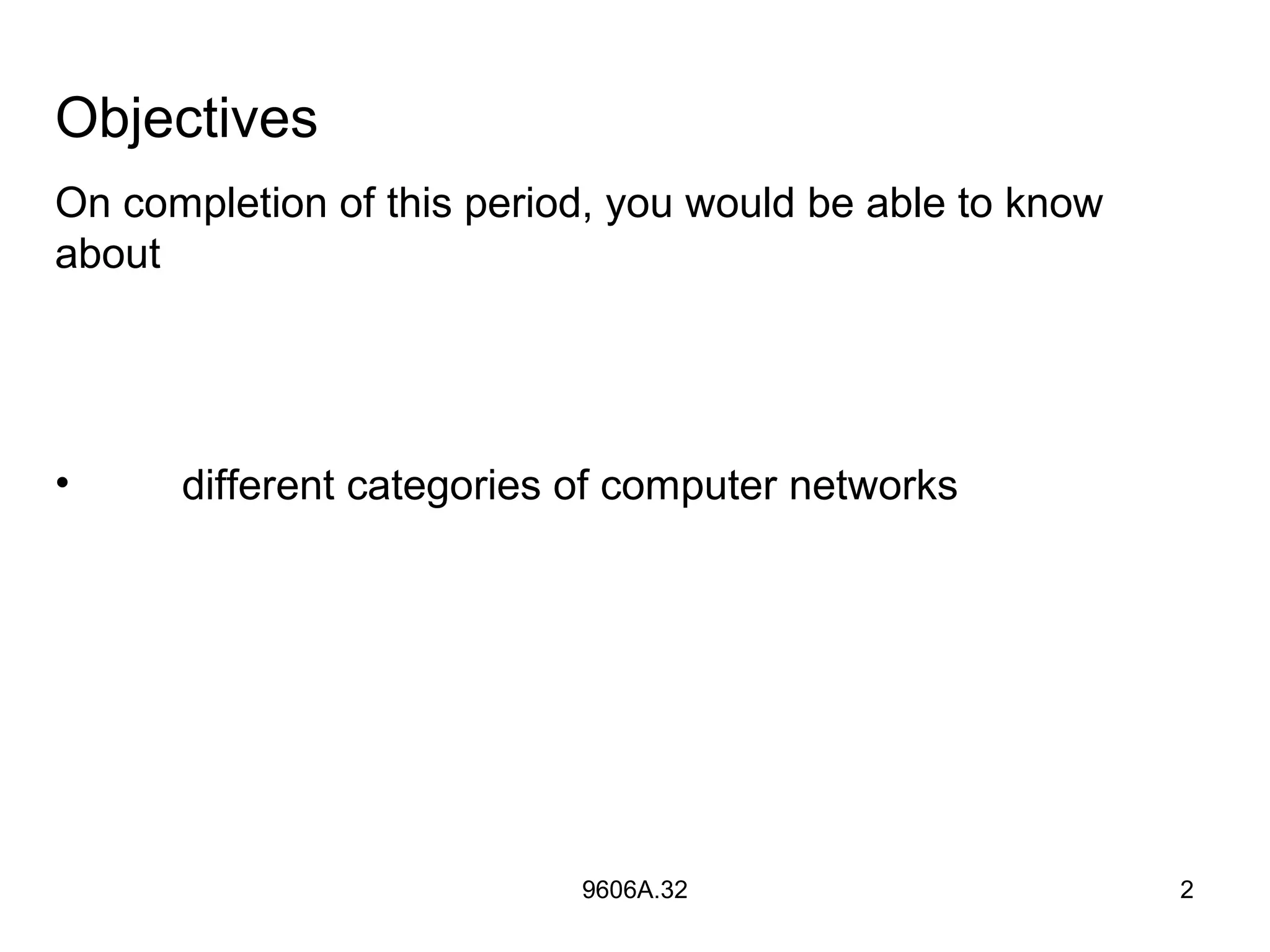 Objectives

On completion of this period, you would be able to know about

• different categories of computer networks

9606A.32

2